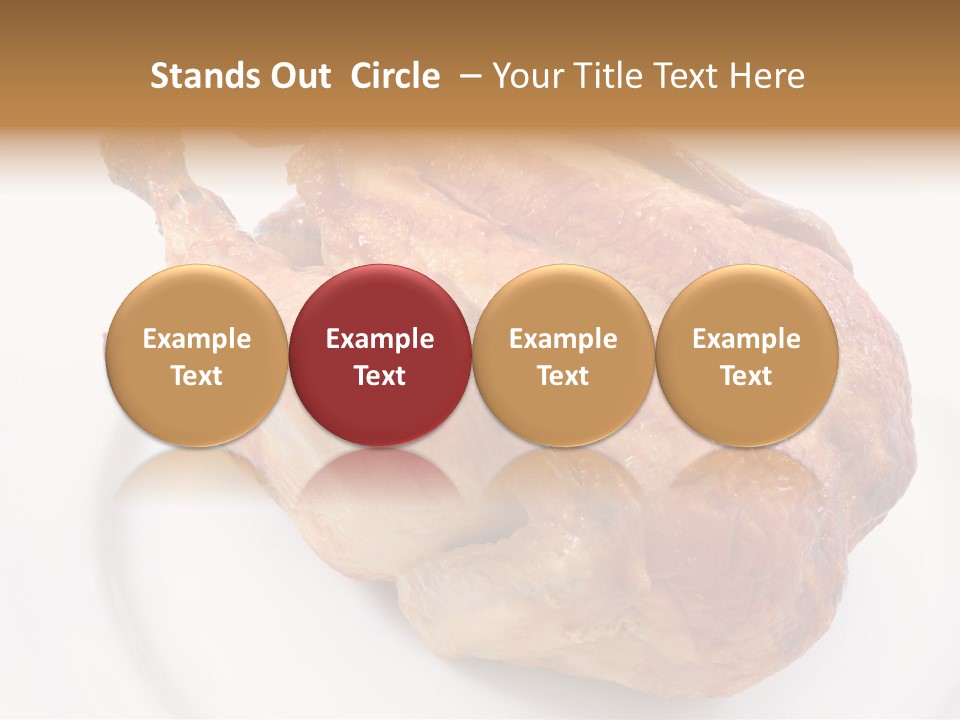 Stands Out Circle – Your Title Text Here

Example Text

Example Text

Example Text

Example Text